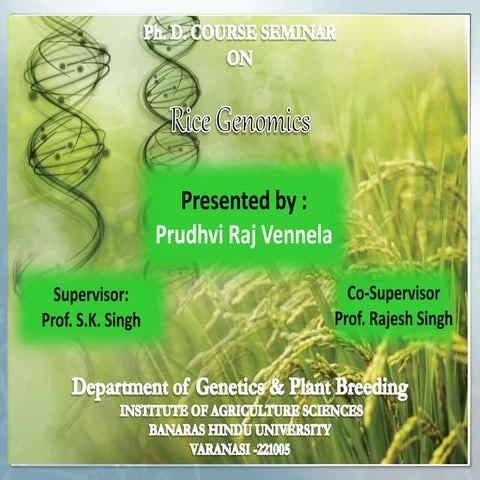 Ph. D. COURSE SEMINAR
ON

Rice Genomics

Presented by :
Prudhvi Raj Vennela

Supervisor:
Prof. S.K. Singh

Co-Supervisor
Prof. Rajesh Singh

Department of Genetics & Plant Breeding
INSTITUTE OF AGRICULTURE SCIENCES
BANARAS HINDU UNIVERSITY
VARANASI -221005